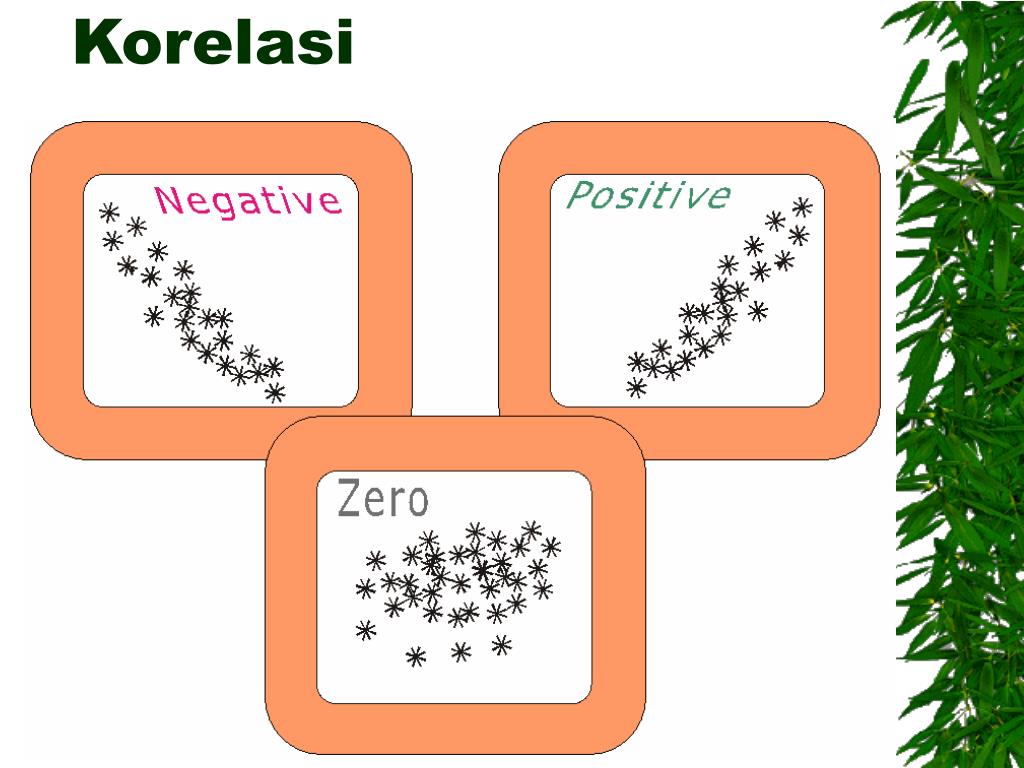 Korelasi

Negative

Positive

Zero